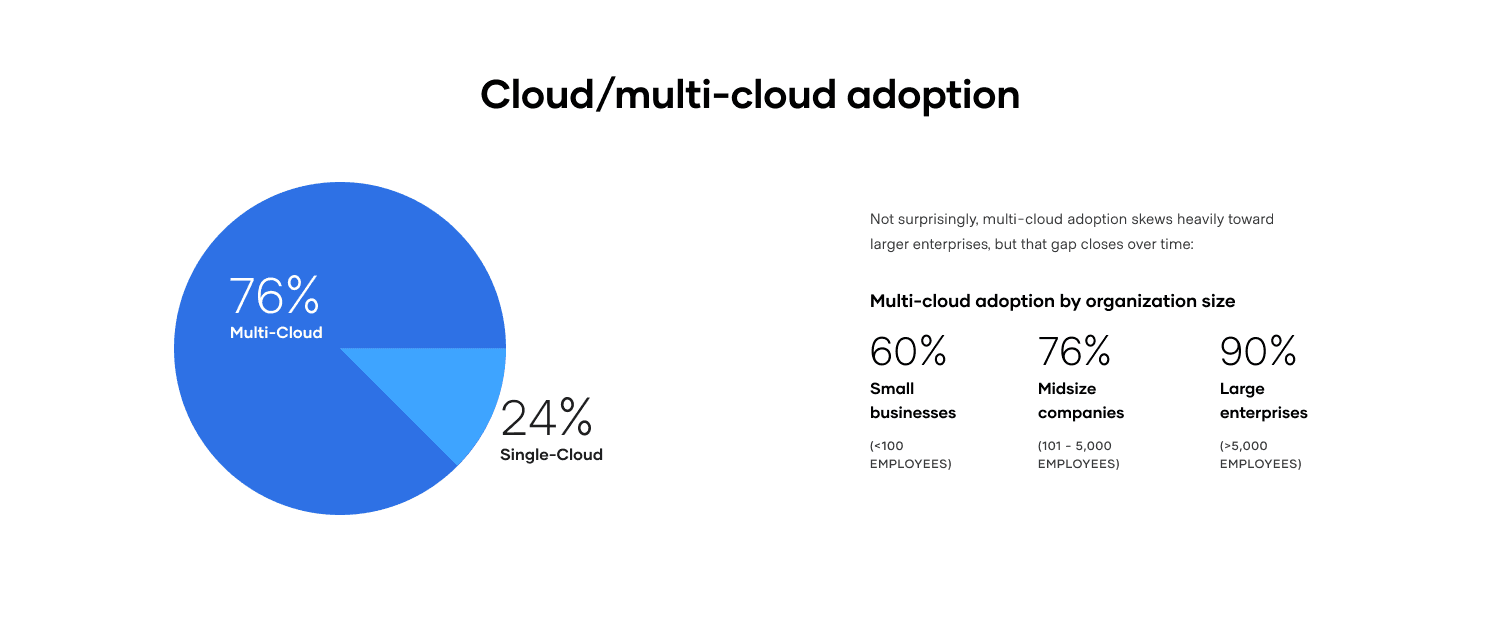 Cloud/multi-cloud adoption

76%
Multi-Cloud

24%
Single-Cloud

Not surprisingly, multi-cloud adoption skews heavily toward larger enterprises, but that gap closes over time:

Multi-cloud adoption by organization size

60%
Small businesses
(<100 EMPLOYEES)

76%
Midsize companies
(101 - 5,000 EMPLOYEES)

90%
Large enterprises
(>5,000 EMPLOYEES)